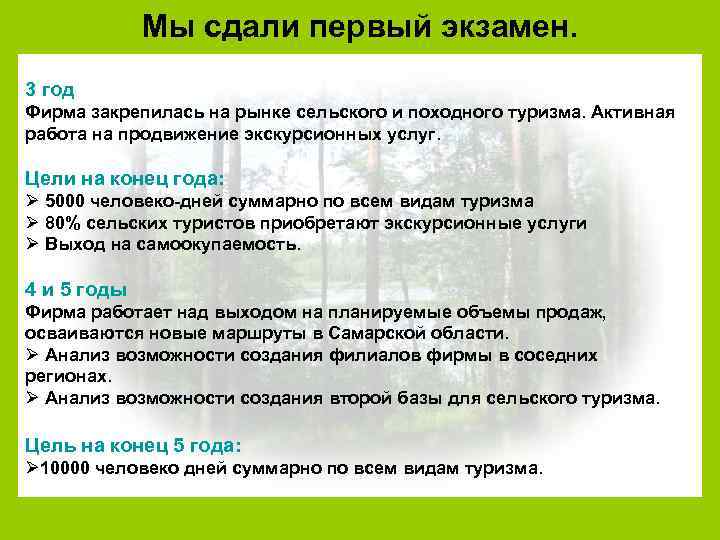 Мы сдали первый экзамен.

3 год
Фирма закрепилась на рынке сельского и походного туризма. Активная работа на продвижение экскурсионных услуг.

Цели на конец года:
➢ 5000 человеко-дней суммарно по всем видам туризма
➢ 80% сельских туристов приобретают экскурсионные услуги
➢ Выход на самоокупаемость.

4 и 5 годы
Фирма работает над выходом на планируемые объемы продаж, осваиваются новые маршруты в Самарской области.
➢ Анализ возможности создания филиалов фирмы в соседних регионах.
➢ Анализ возможности создания второй базы для сельского туризма.

Цель на конец 5 года:
➢10000 человеко дней суммарно по всем видам туризма.